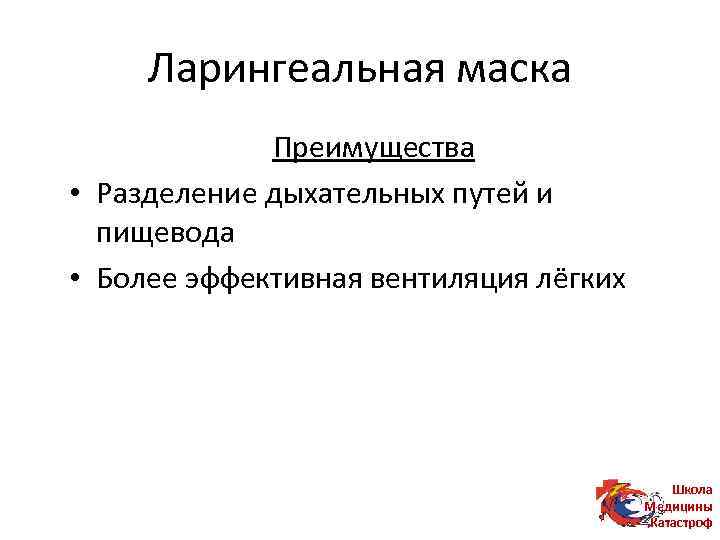 Ларингеальная маска

Преимущества

• Разделение дыхательных путей и пищевода
• Более эффективная вентиляция лёгких

Школа
Медицины
Катастроф